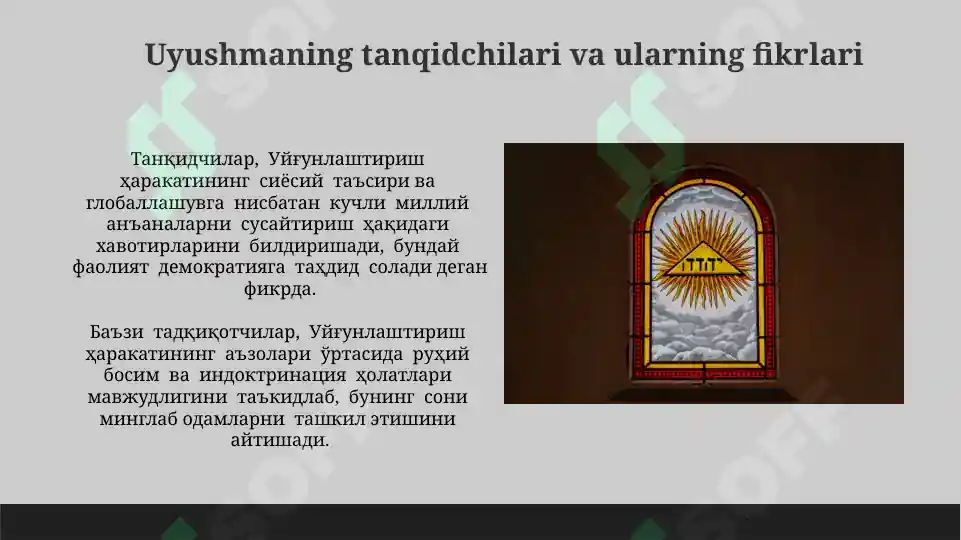 Uyushmaning tanqidchilari va ularning fikrlari

Танқидчилар, Уйғунлаштириш ҳаракатининг сиёсий таъсири ва глобаллашувга нисбатан кучли миллий анъаналарни сусайтириш ҳақидаги хавотирларини билдиришади, бундай фаолият демократияга таҳдид солади деган фикрда.

Баъзи тадқиқотчилар, Уйғунлаштириш ҳаракатининг аъзолари ўртасида руҳий босим ва индоктринация ҳолатлари мавжудлигини таъкидлаб, бунинг сони минглаб одамларни ташкил этишини айтишади.

יהוה